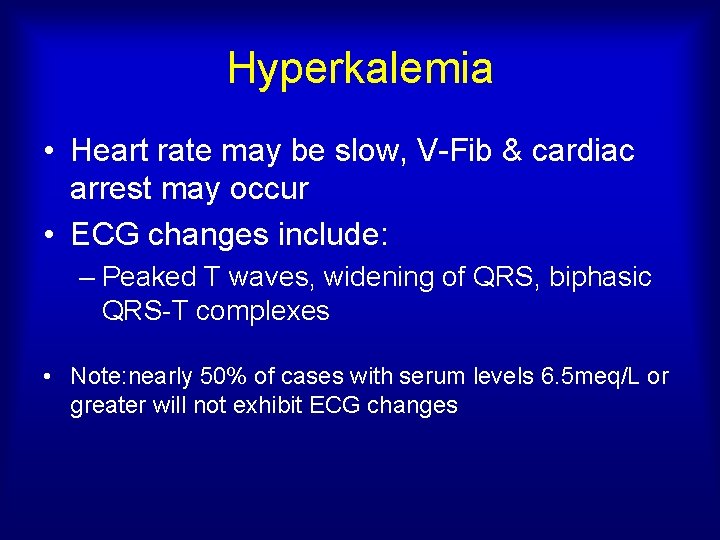 Hyperkalemia

• Heart rate may be slow, V-Fib & cardiac arrest may occur

• ECG changes include:

– Peaked T waves, widening of QRS, biphasic QRS-T complexes

• Note:nearly 50% of cases with serum levels 6.5meq/L or greater will not exhibit ECG changes